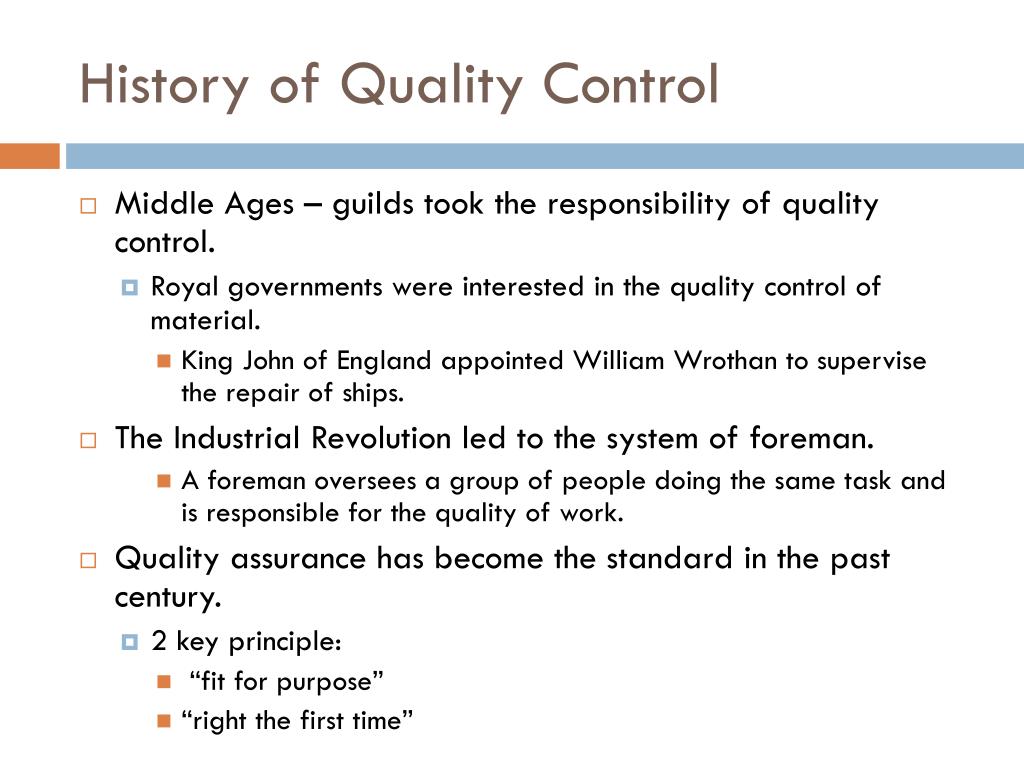 History of Quality Control

Middle Ages – guilds took the responsibility of quality control.

Royal governments were interested in the quality control of material.

King John of England appointed William Wrothan to supervise the repair of ships.

The Industrial Revolution led to the system of foreman.

A foreman oversees a group of people doing the same task and is responsible for the quality of work.

Quality assurance has become the standard in the past century.

2 key principle:

“fit for purpose”

“right the first time”